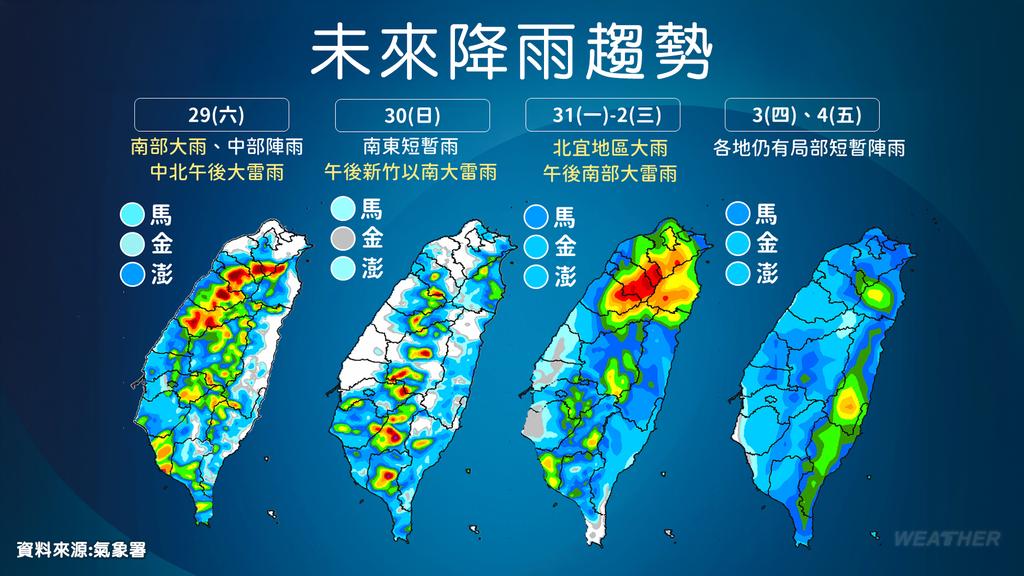 未來降雨趨勢

29(六)
南部大雨、中部陣雨
中北午後大雷雨
馬
金
澎

30(日)
南東短暫雨
午後新竹以南大雷雨
馬
金
澎

31(一)-2(三)
北宜地區大雨
午後南部大雷雨
馬
金
澎

3(四)、4(五)
各地仍有局部短暫陣雨
馬
金
澎

資料來源:氣象署

WEATHER